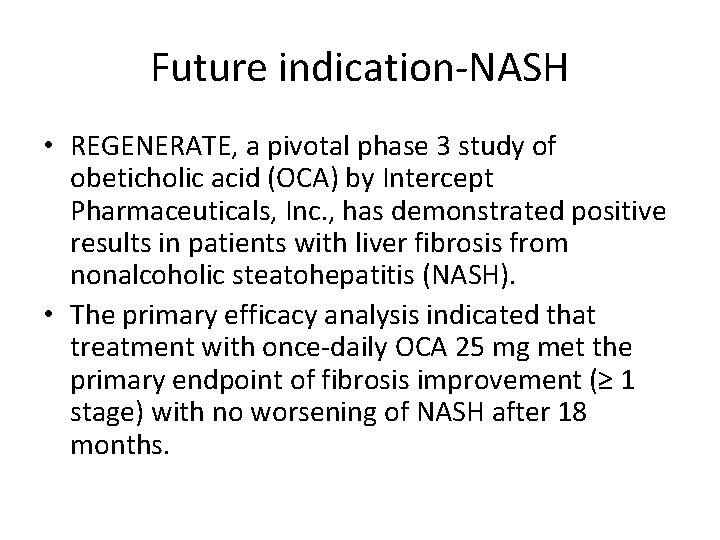 Future indication-NASH

• REGENERATE, a pivotal phase 3 study of obeticholic acid (OCA) by Intercept Pharmaceuticals, Inc., has demonstrated positive results in patients with liver fibrosis from nonalcoholic steatohepatitis (NASH).

• The primary efficacy analysis indicated that treatment with once-daily OCA 25 mg met the primary endpoint of fibrosis improvement ($\geq 1$ stage) with no worsening of NASH after 18 months.